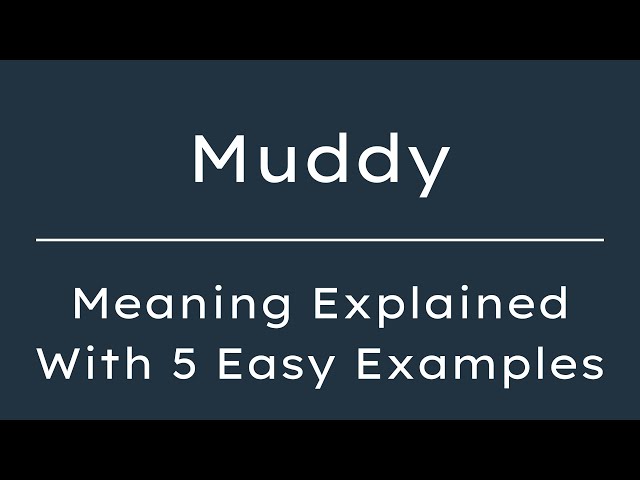 Muddy

Meaning Explained With 5 Easy Examples